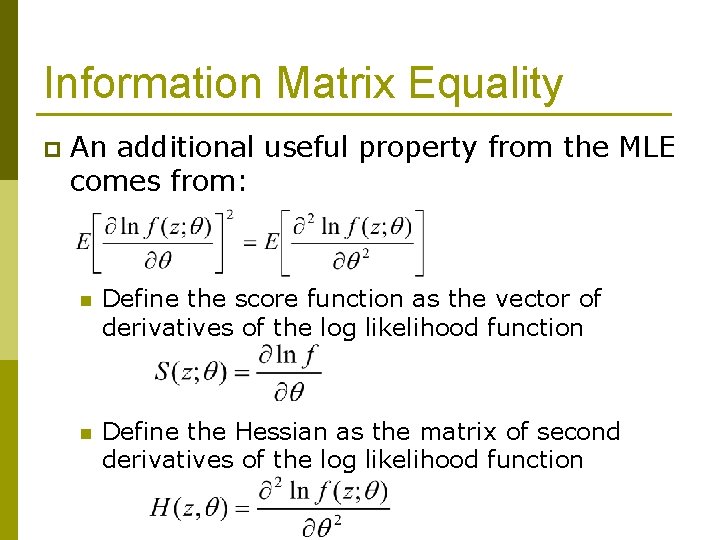 Information Matrix Equality

An additional useful property from the MLE comes from:

$E\left[\frac{\partial \ln f(z;\theta)}{\partial \theta}\right]^2 = E\left[\frac{\partial^2 \ln f(z;\theta)}{\partial \theta^2}\right]$

Define the score function as the vector of derivatives of the log likelihood function

$S(z;\theta) = \frac{\partial \ln f}{\partial \theta}$

Define the Hessian as the matrix of second derivatives of the log likelihood function

$H(z,\theta) = \frac{\partial^2 \ln f(z;\theta)}{\partial \theta^2}$